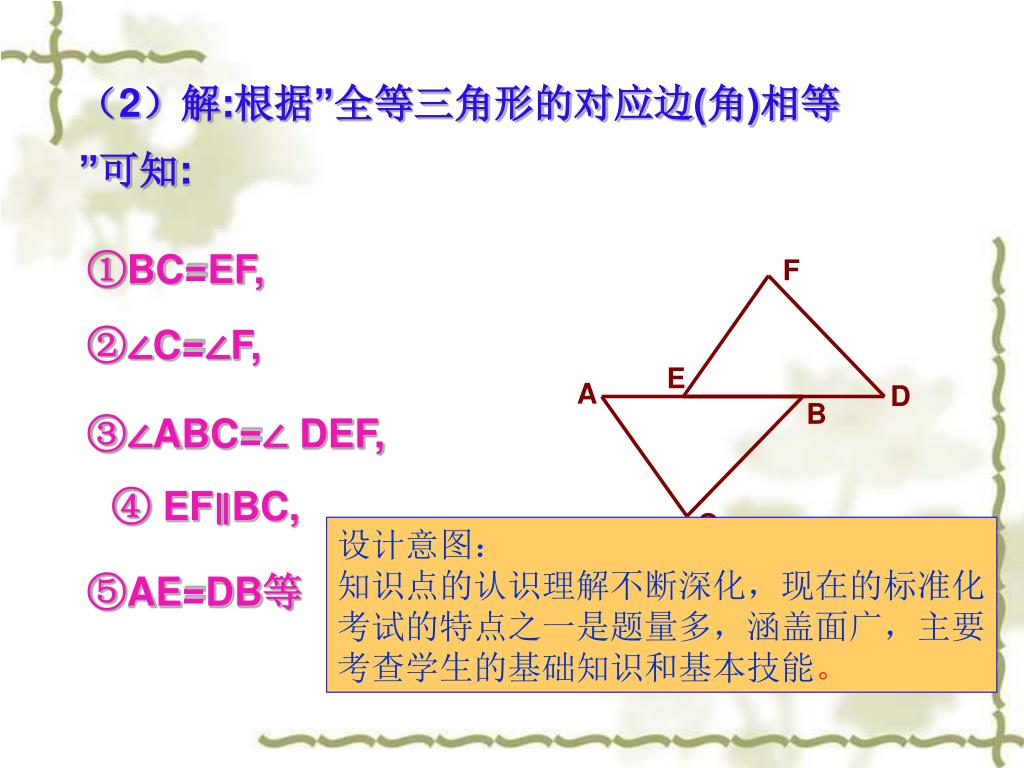 （2）解:根据”全等三角形的对应边(角)相等”可知:

①BC=EF,

②∠C=∠F,

③∠ABC=∠ DEF,

④ EF∥BC,

⑤AE=DB等

F

E

A

D

B

设计意图：
知识点的认识理解不断深化，现在的标准化考试的特点之一是题量多，涵盖面广，主要考查学生的基础知识和基本技能。